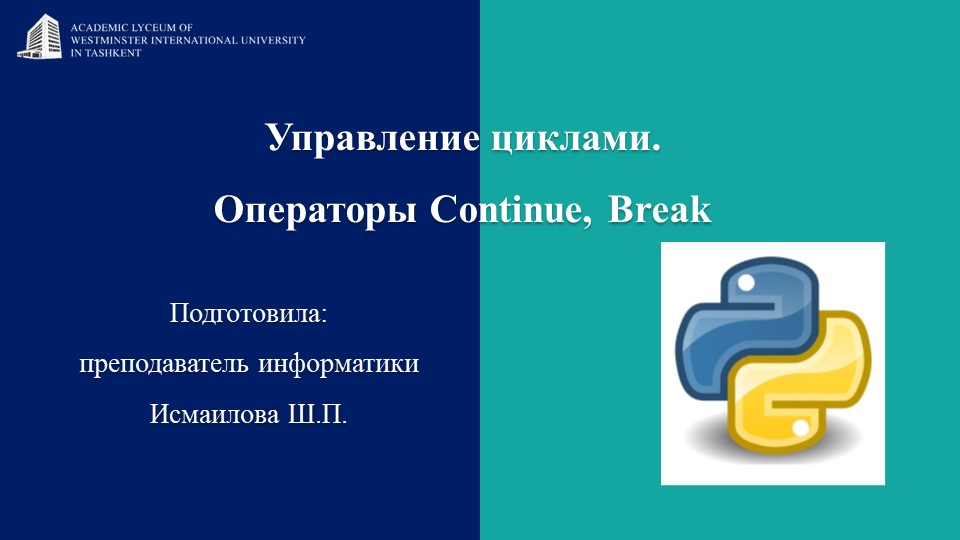 ACADEMIC LYCEUM OF
WESTMINSTER INTERNATIONAL UNIVERSITY
IN TASHKENT

Управление циклами.

Операторы Continue, Break

Подготовила:

преподаватель информатики

Исмаилова Ш.П.